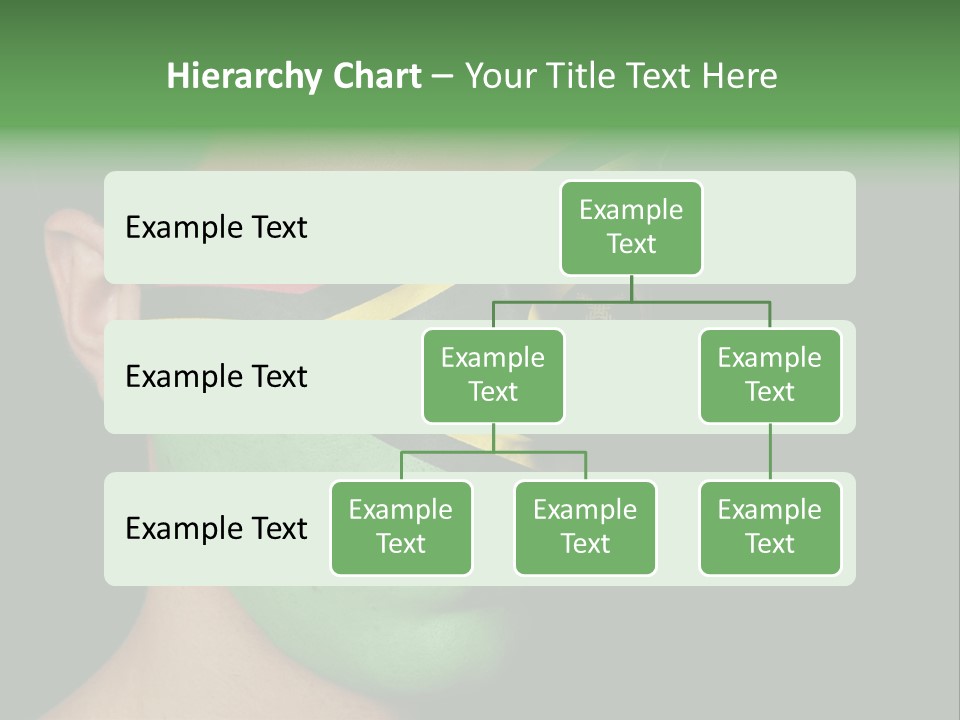 Hierarchy Chart – Your Title Text Here

Example Text

Example Text

Example Text

Example Text

Example Text

Example Text

Example Text

Example Text

Example Text